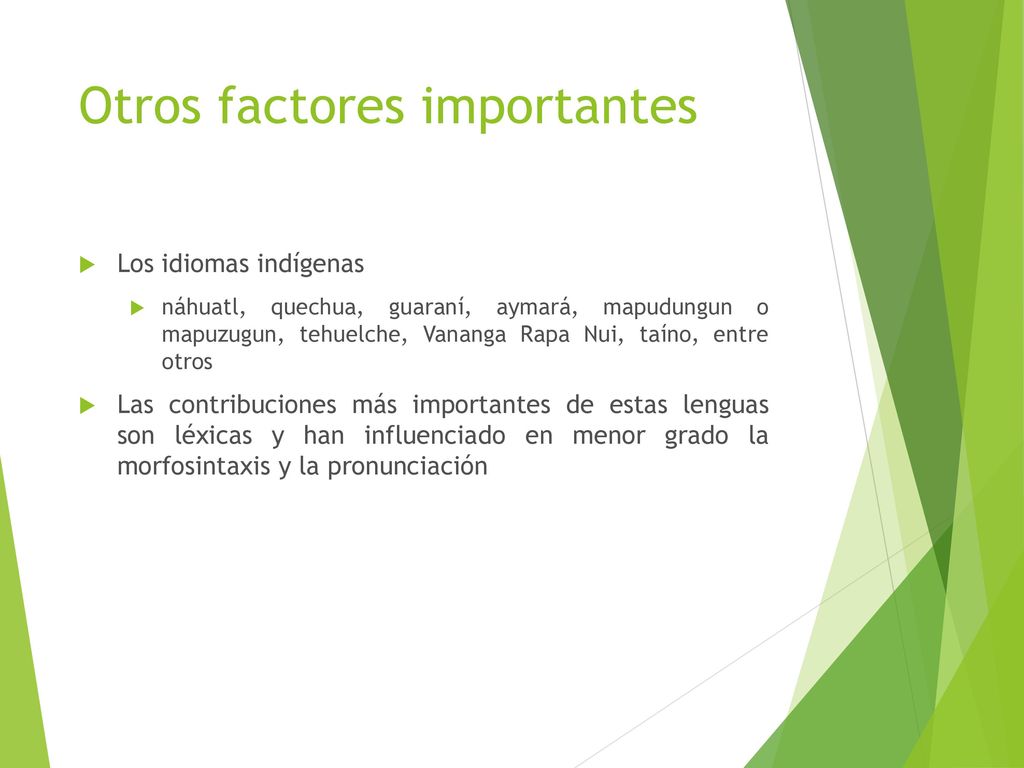 Otros factores importantes

Los idiomas indígenas

náhuatl, quechua, guaraní, aymará, mapudungun o mapuzugun, tehuelche, Vananga Rapa Nui, taíno, entre otros

Las contribuciones más importantes de estas lenguas son léxicas y han influenciado en menor grado la morfosintaxis y la pronunciación